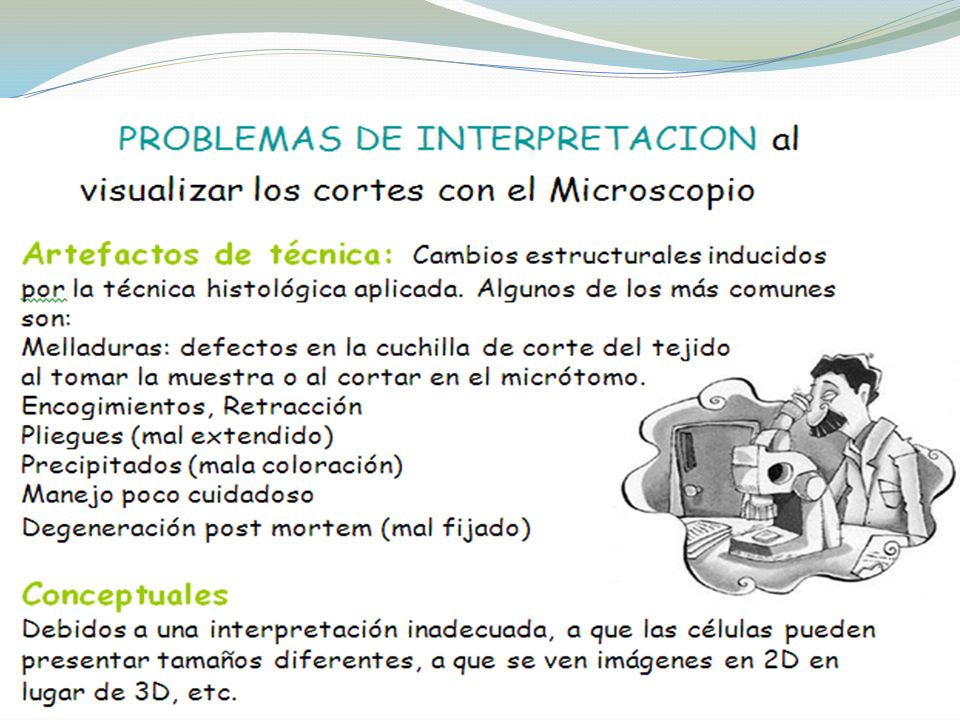 PROBLEMAS DE INTERPRETACION al visualizar los cortes con el Microscopio

Artefactos de técnica: Cambios estructurales inducidos por la técnica histológica aplicada. Algunos de los más comunes son:
Melladuras: defectos en la cuchilla de corte del tejido al tomar la muestra o al cortar en el micrótomo.
Encogimientos, Retracción
Pliegues (mal extendido)
Precipitados (mala coloración)
Manejo poco cuidadoso
Degeneración post mortem (mal fijado)

Conceptuales
Debidos a una interpretación inadecuada, a que las células pueden presentar tamaños diferentes, a que se ven imágenes en 2D en lugar de 3D, etc.